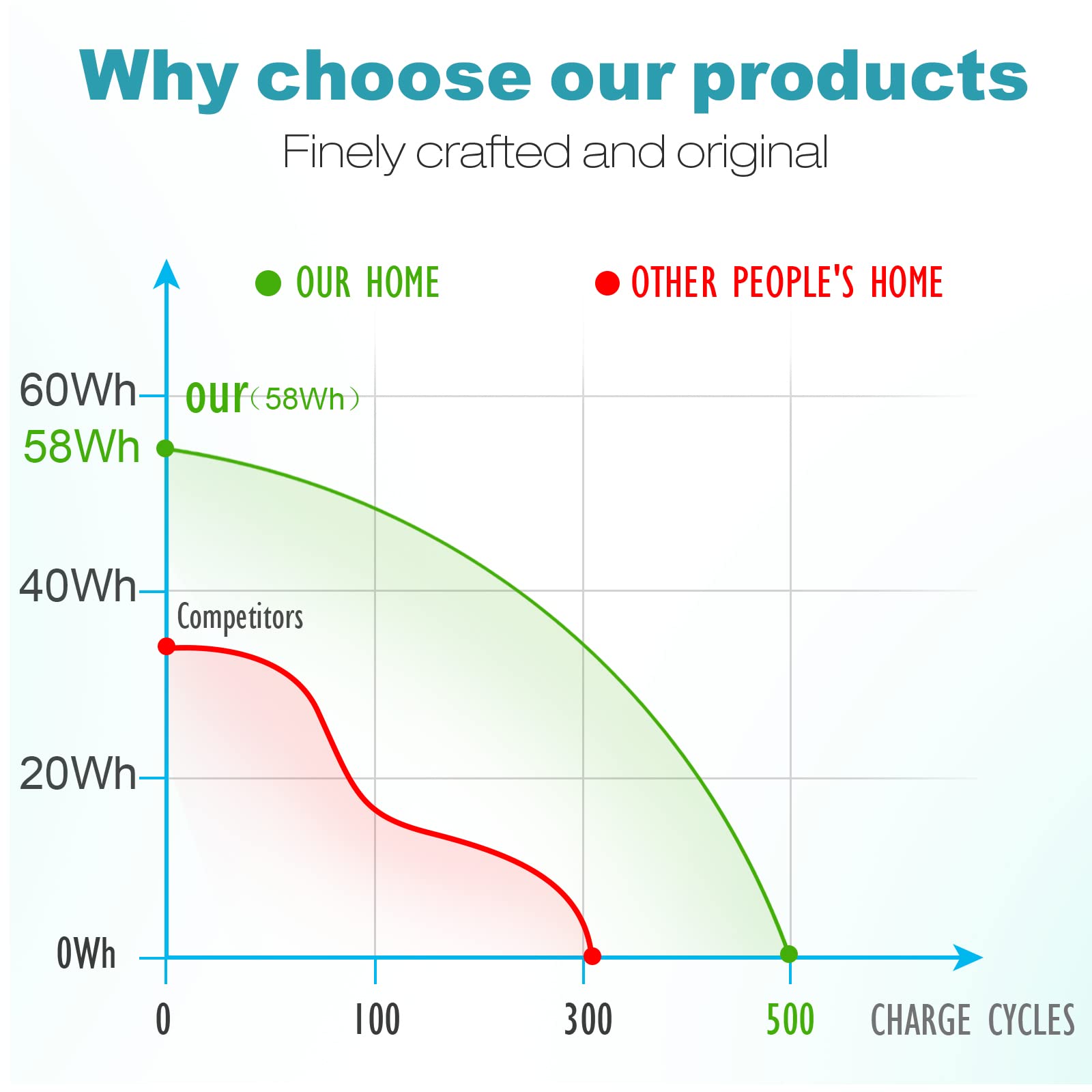 Why choose our products

Finely crafted and original

OUR HOME

OTHER PEOPLE'S HOME

60Wh

our（58Wh）

58Wh

40Wh

Competitors

20Wh

0Wh

0

100

300

500

CHARGE CYCLES